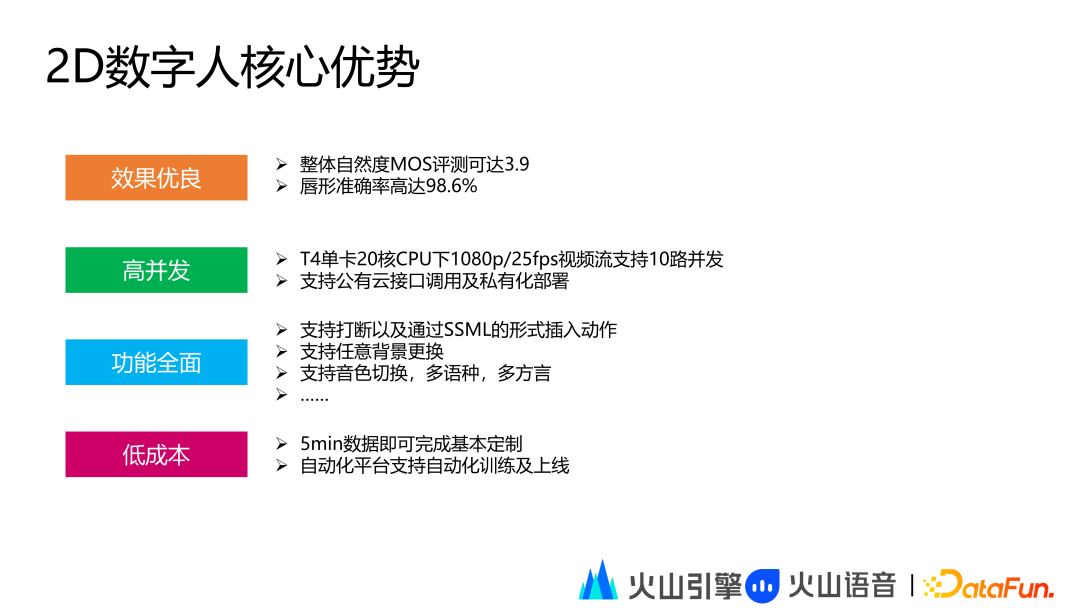 2D数字人核心优势

效果优良

➢ 整体自然度MOS评测可达3.9
➢ 唇形准确率高达98.6%

高并发

➢ T4单卡20核CPU下1080p/25fps视频流支持10路并发
➢ 支持公有云接口调用及私有化部署

功能全面

➢ 支持打断以及通过SSML的形式插入动作
➢ 支持任意背景更换
➢ 支持音色切换，多语种，多方言
➢ ……

低成本

➢ 5min数据即可完成基本定制
➢ 自动化平台支持自动化训练及上线

火山引擎 火山语音 | DataFun.